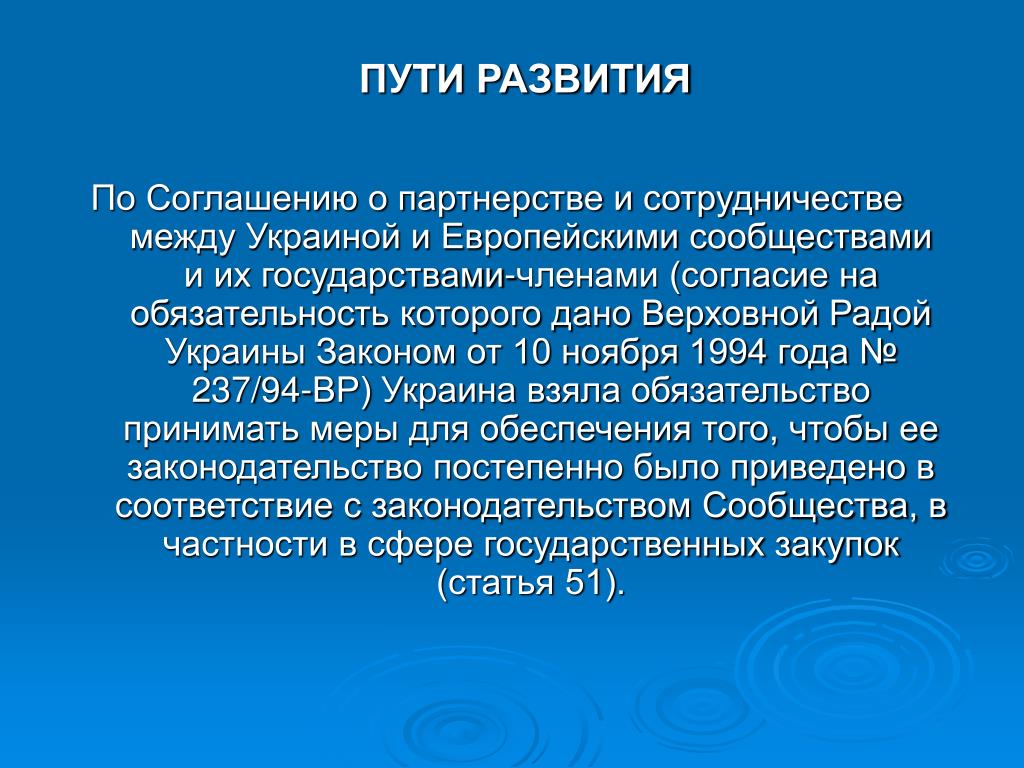 ПУТИ РАЗВИТИЯ

По Соглашению о партнерстве и сотрудничестве между Украиной и Европейскими сообществами и их государствами-членами (согласие на обязательность которого дано Верховной Радой Украины Законом от 10 ноября 1994 года № 237/94-ВР) Украина взяла обязательство принимать меры для обеспечения того, чтобы ее законодательство постепенно было приведено в соответствие с законодательством Сообщества, в частности в сфере государственных закупок (статья 51).